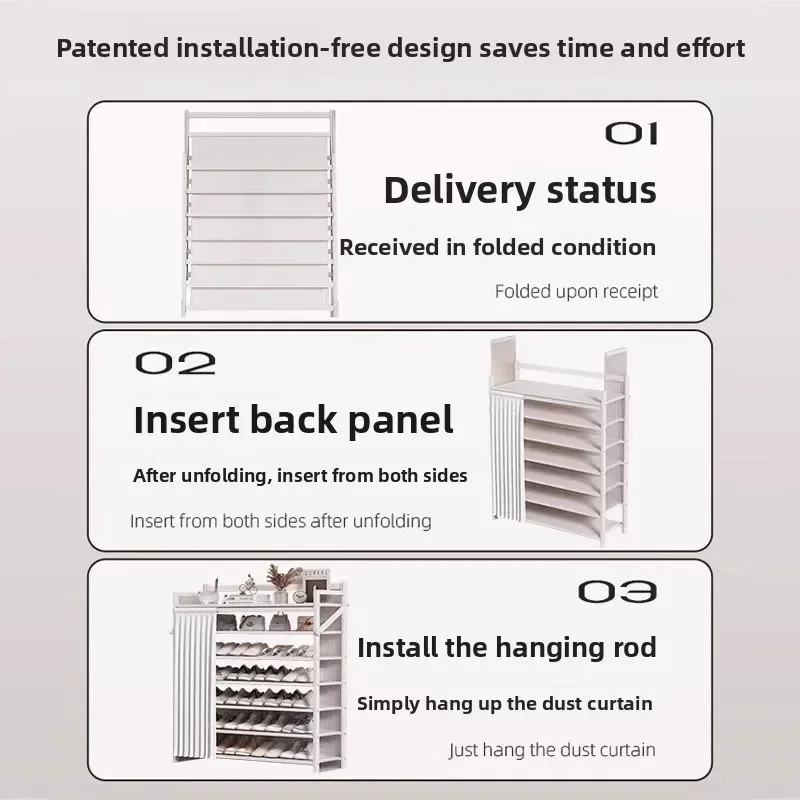 Patented installation-free design saves time and effort

01

Delivery status

Received in folded condition

Folded upon receipt

02

Insert back panel

After unfolding, insert from both sides

Insert from both sides after unfolding

03

Install the hanging rod

Simply hang up the dust curtain

Just hang the dust curtain